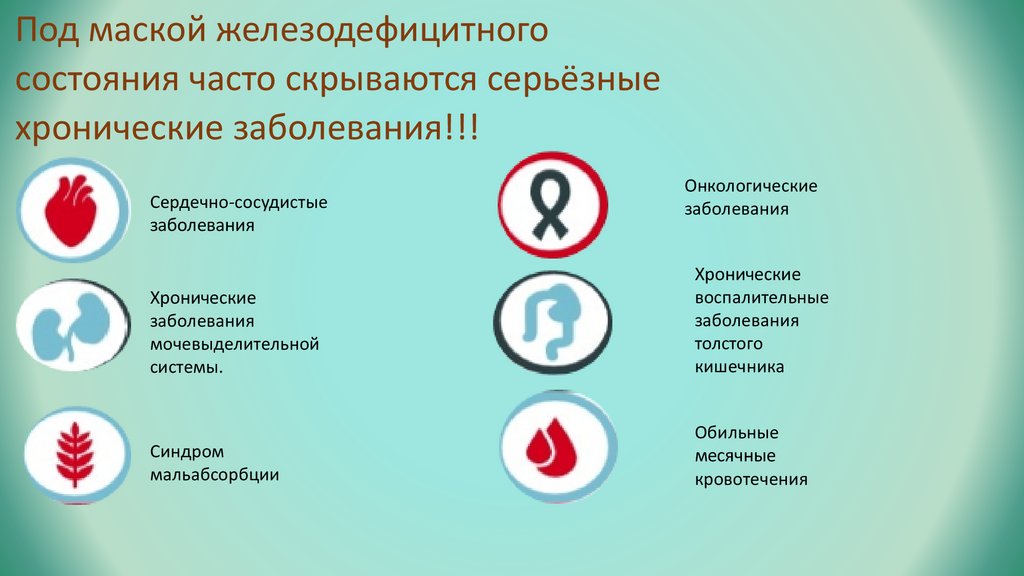 Под маской железодефицитного состояния часто скрываются серьёзные хронические заболевания!!!

Сердечно-сосудистые заболевания

Хронические заболевания мочевыделительной системы.

Синдром мальабсорбции

Онкологические заболевания

Хронические воспалительные заболевания толстого кишечника

Обильные месячные кровотечения